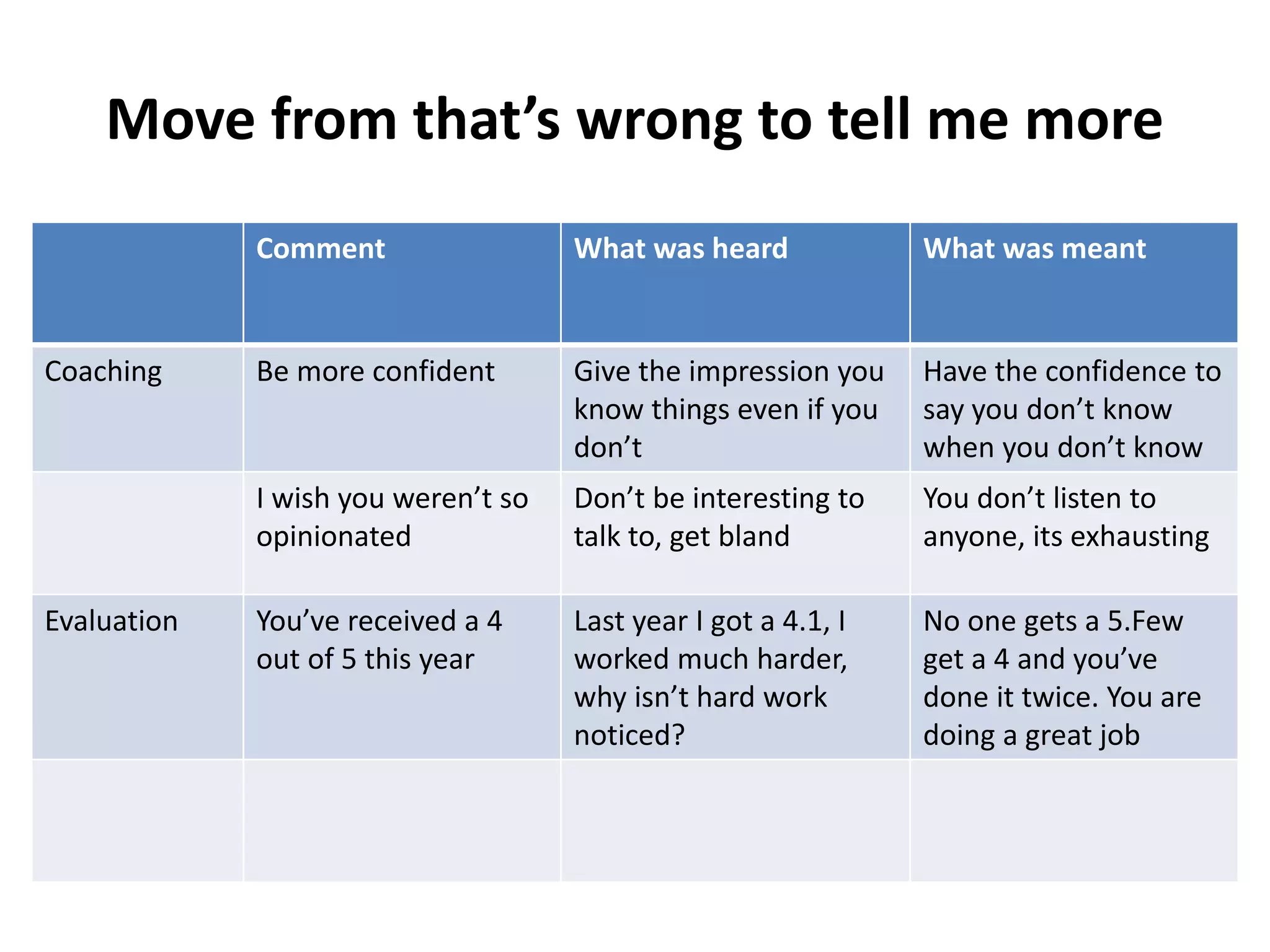 Move from that’s wrong to tell me more

| | Comment | What was heard | What was meant |
|---|---|---|---|
| Coaching | Be more confident | Give the impression you know things even if you don’t | Have the confidence to say you don’t know when you don’t know |
| | I wish you weren’t so opinionated | Don’t be interesting to talk to, get bland | You don’t listen to anyone, its exhausting |
| Evaluation | You’ve received a 4 out of 5 this year | Last year I got a 4.1, I worked much harder, why isn’t hard work noticed? | No one gets a 5.Few get a 4 and you’ve done it twice. You are doing a great job |
| | | | |